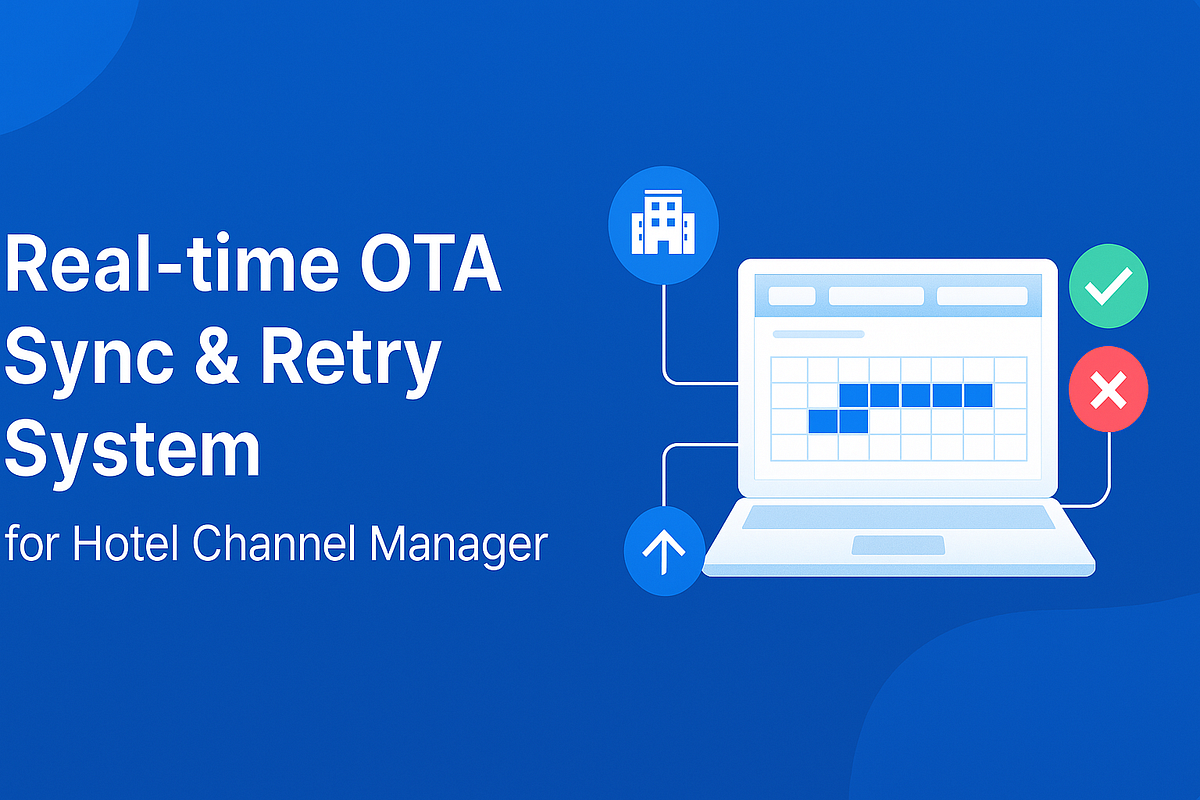 Real-time OTA Sync & Retry System

for Hotel Channel Manager